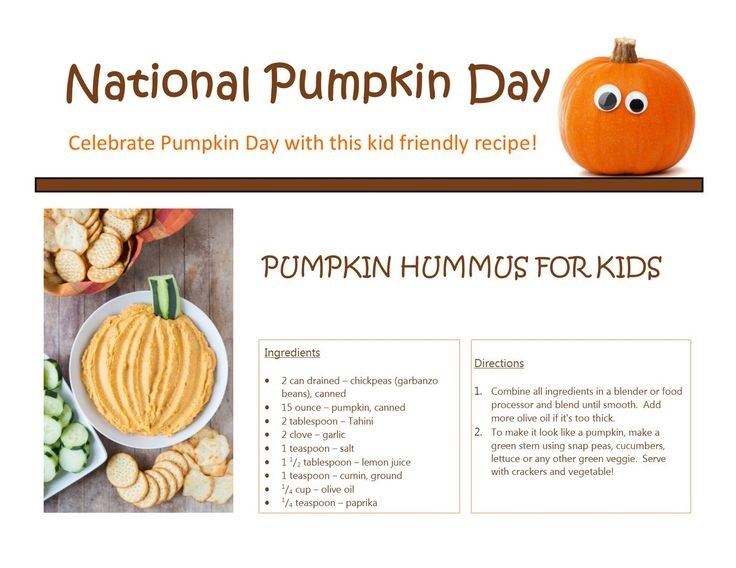 National Pumpkin Day

Celebrate Pumpkin Day with this kid friendly recipe!

PUMPKIN HUMMUS FOR KIDS

Ingredients

- 2 can drained – chickpeas (garbanzo beans), canned
- 15 ounce – pumpkin, canned
- 2 tablespoon – Tahini
- 2 clove – garlic
- 1 teaspoon – salt
- 1 $^1/_2$ tablespoon – lemon juice
- 1 teaspoon – cumin, ground
- $^1/_4$ cup – olive oil
- $^1/_4$ teaspoon – paprika

Directions

1. Combine all ingredients in a blender or food processor and blend until smooth. Add more olive oil if it's too thick.
2. To make it look like a pumpkin, make a green stem using snap peas, cucumbers, lettuce or any other green veggie. Serve with crackers and vegetable!